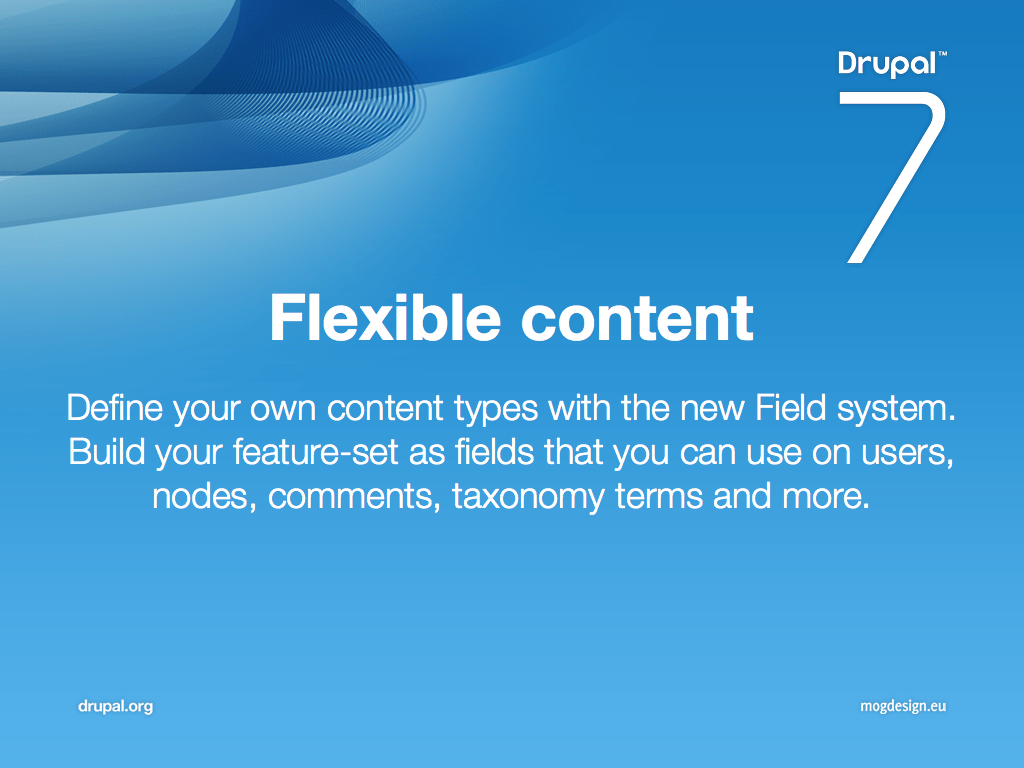 Drupal™
7

Flexible content

Define your own content types with the new Field system. Build your feature-set as fields that you can use on users, nodes, comments, taxonomy terms and more.

drupal.org

mogdesign.eu